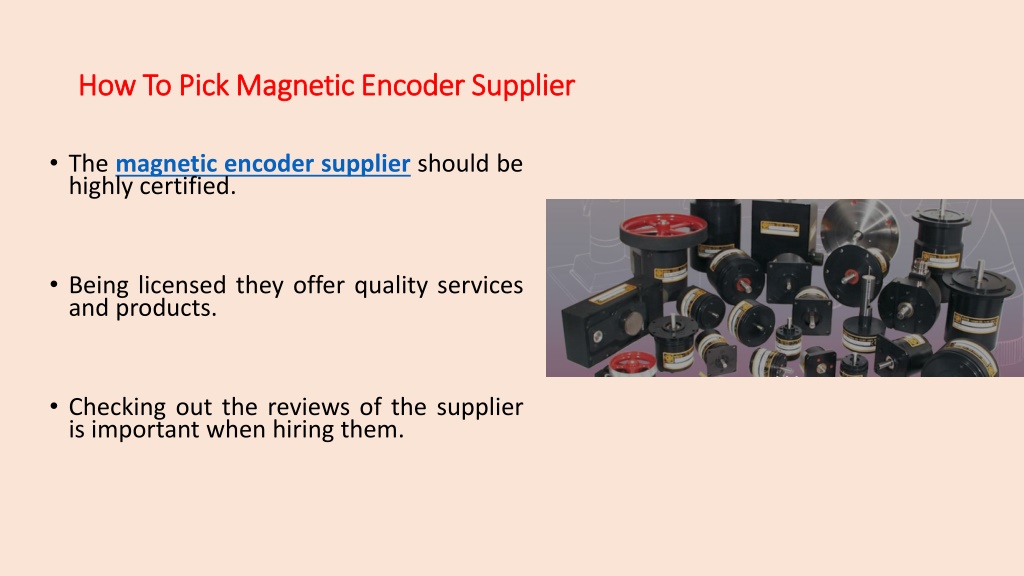 How To Pick Magnetic Encoder Supplier

• The magnetic encoder supplier should be highly certified.

• Being licensed they offer quality services and products.

• Checking out the reviews of the supplier is important when hiring them.